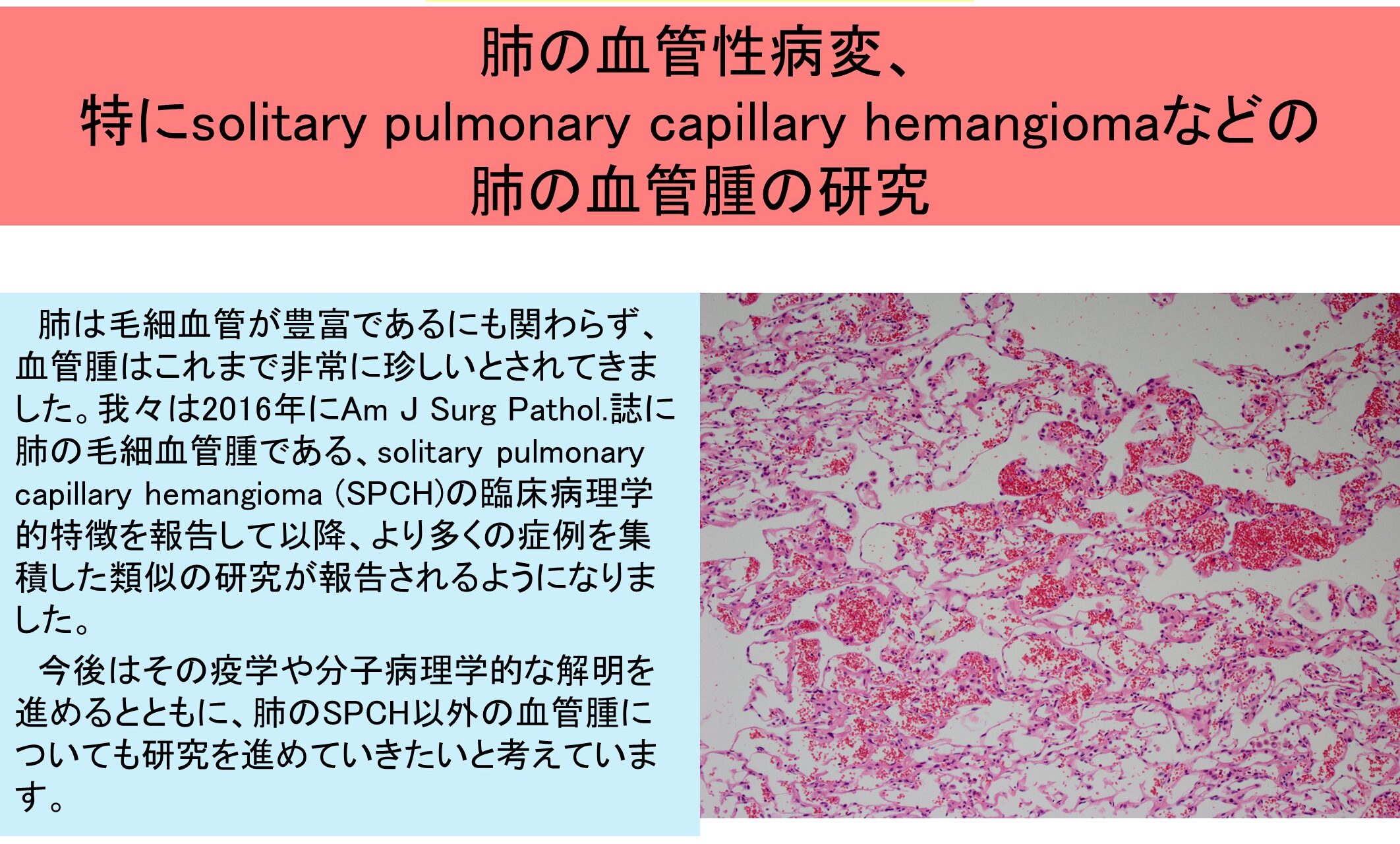 肺の血管性病変、
特にsolitary pulmonary capillary hemangiomaなどの
肺の血管腫の研究

肺は毛細血管が豊富であるにも関わらず、血管腫はこれまで非常に珍しいとされてきました。我々は2016年にAm J Surg Pathol.誌に肺の毛細血管腫である、solitary pulmonary capillary hemangioma (SPCH)の臨床病理学的特徴を報告して以降、より多くの症例を集積した類似の研究が報告されるようになりました。

今後はその疫学や分子病理学的な解明を進めるとともに、肺のSPCH以外の血管腫についても研究を進めていきたいと考えています。